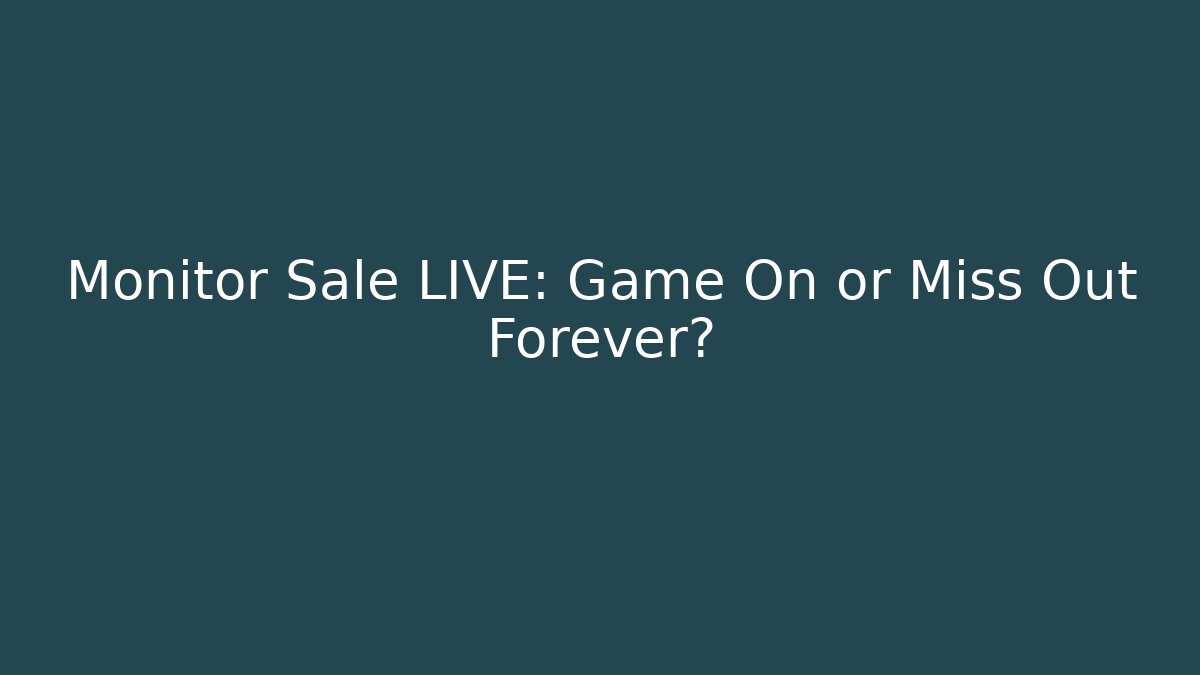 Monitor Sale LIVE: Game On or Miss Out Forever?